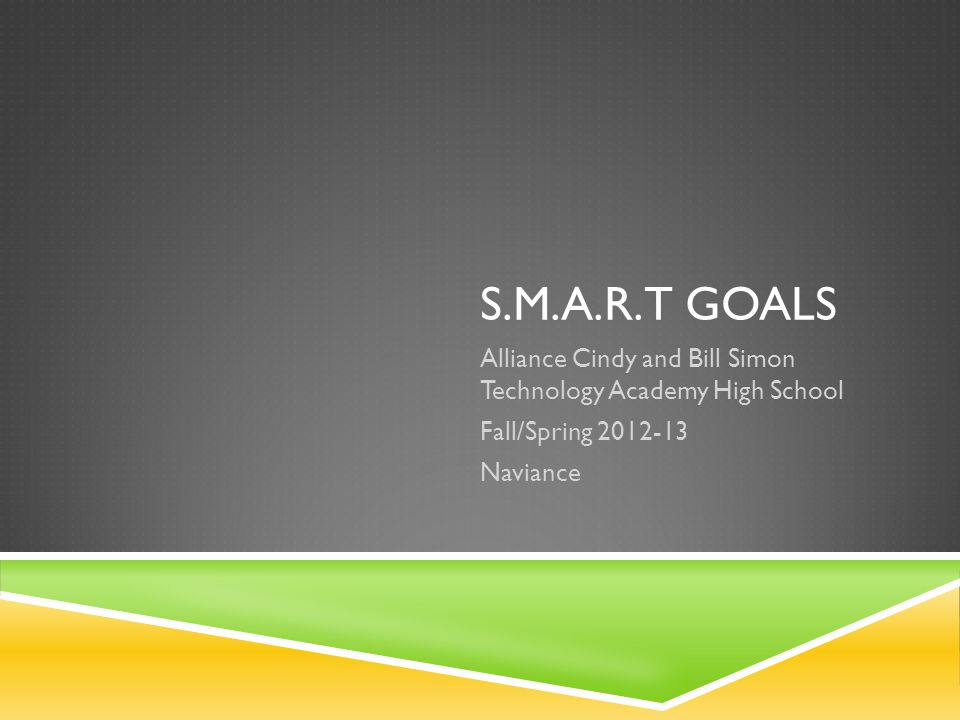 S.M.A.R.T GOALS

Alliance Cindy and Bill Simon Technology Academy High School

Fall/Spring 2012-13

Naviance